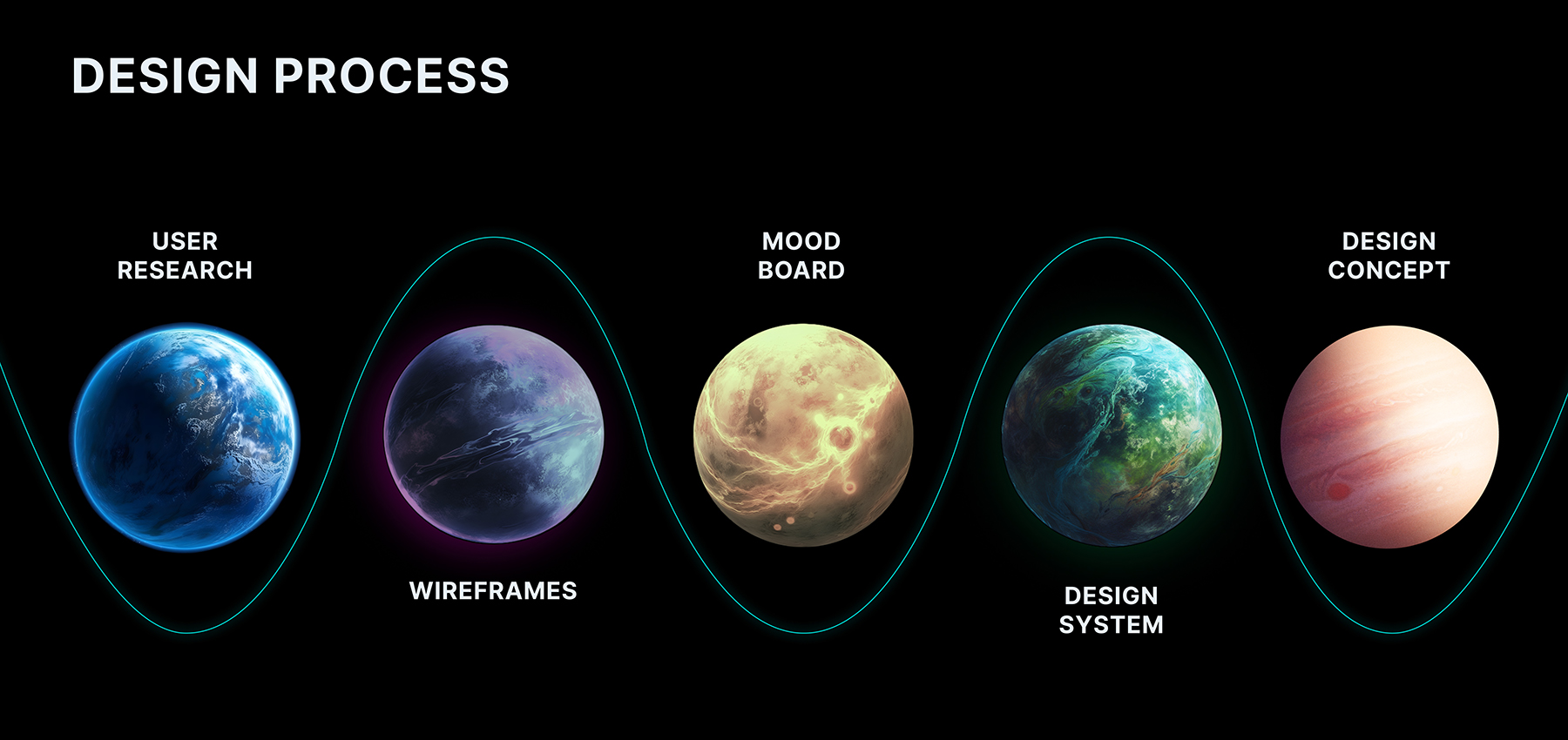 DESIGN PROCESS

USER RESEARCH

WIREFRAMES

MOOD BOARD

DESIGN SYSTEM

DESIGN CONCEPT